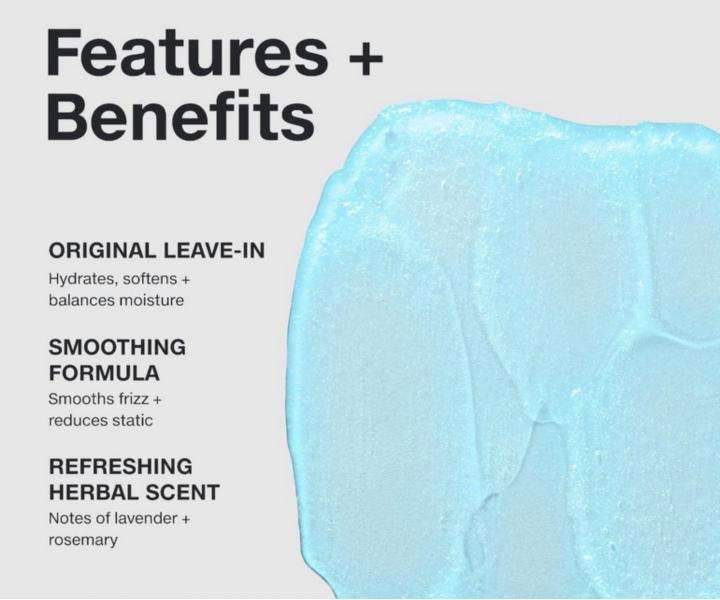 Features + Benefits

ORIGINAL LEAVE-IN
Hydrates, softens + balances moisture

SMOOTHING FORMULA
Smooths frizz + reduces static

REFRESHING HERBAL SCENT
Notes of lavender + rosemary